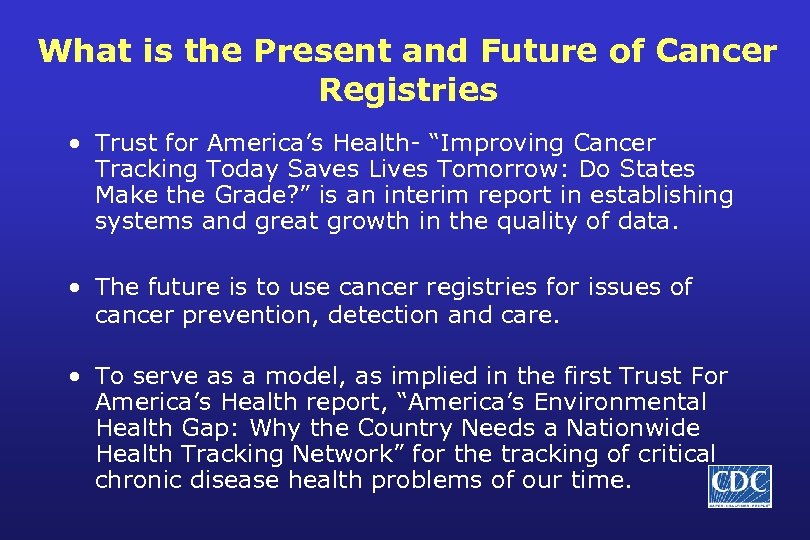 What is the Present and Future of Cancer Registries

• Trust for America's Health- "Improving Cancer Tracking Today Saves Lives Tomorrow: Do States Make the Grade?" is an interim report in establishing systems and great growth in the quality of data.

• The future is to use cancer registries for issues of cancer prevention, detection and care.

• To serve as a model, as implied in the first Trust For America's Health report, "America's Environmental Health Gap: Why the Country Needs a Nationwide Health Tracking Network" for the tracking of critical chronic disease health problems of our time.

CDC